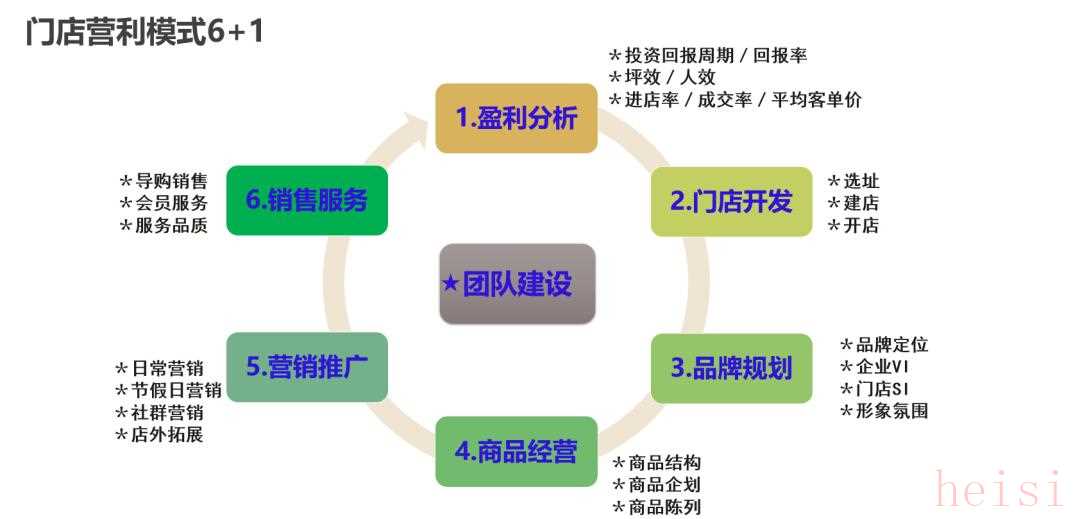 门店营利模式6+1

1.盈利分析
＊投资回报周期 / 回报率
＊坪效 / 人效
＊进店率 / 成交率 / 平均客单价

2.门店开发
＊选址
＊建店
＊开店

3.品牌规划
＊品牌定位
＊企业VI
＊门店SI
＊形象氛围

4.商品经营
＊商品结构
＊商品企划
＊商品陈列

5.营销推广
＊日常营销
＊节假日营销
＊社群营销
＊店外拓展

6.销售服务
＊导购销售
＊会员服务
＊服务品质

★团队建设

heisi